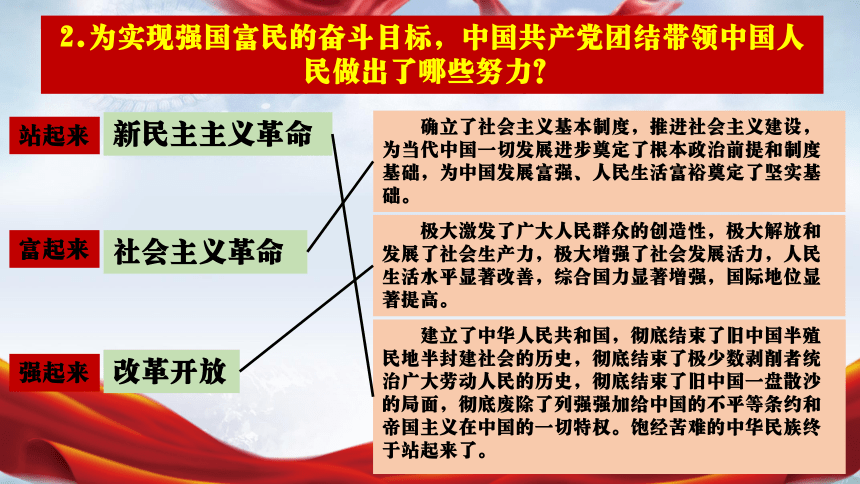 2.为实现强国富民的奋斗目标，中国共产党团结带领中国人民做出了哪些努力？

站起来 新民主主义革命

富起来 社会主义革命

强起来 改革开放

确立了社会主义基本制度，推进社会主义建设，为当代中国一切发展进步奠定了根本政治前提和制度基础，为中国发展富强、人民生活富裕奠定了坚实基础。

极大激发了广大人民群众的创造性，极大解放和发展了社会生产力，极大增强了社会发展活力，人民生活水平显著改善，综合国力显著增强，国际地位显著提高。

建立了中华人民共和国，彻底结束了旧中国半殖民地半封建社会的历史，彻底结束了极少数剥削者统治广大劳动人民的历史，彻底结束了旧中国一盘散沙的局面，彻底废除了列强强加给中国的不平等条约和帝国主义在中国的一切特权。饱经苦难的中华民族终于站起来了。